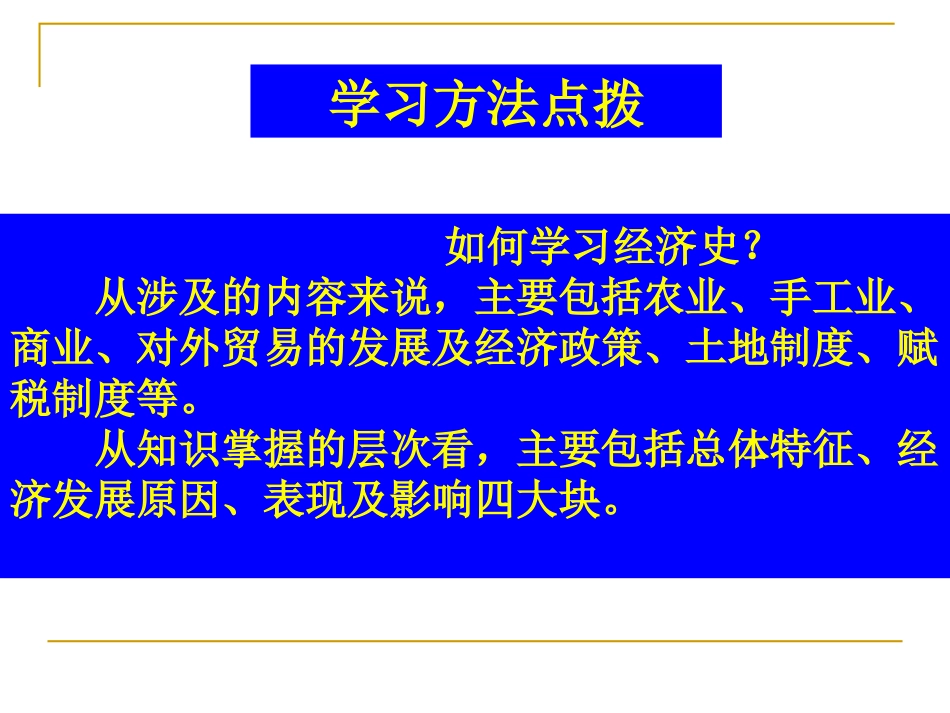 学习方法点拨

如何学习经济史？

从涉及的内容来说，主要包括农业、手工业、商业、对外贸易的发展及经济政策、土地制度、赋税制度等。

从知识掌握的层次看，主要包括总体特征、经济发展原因、表现及影响四大块。